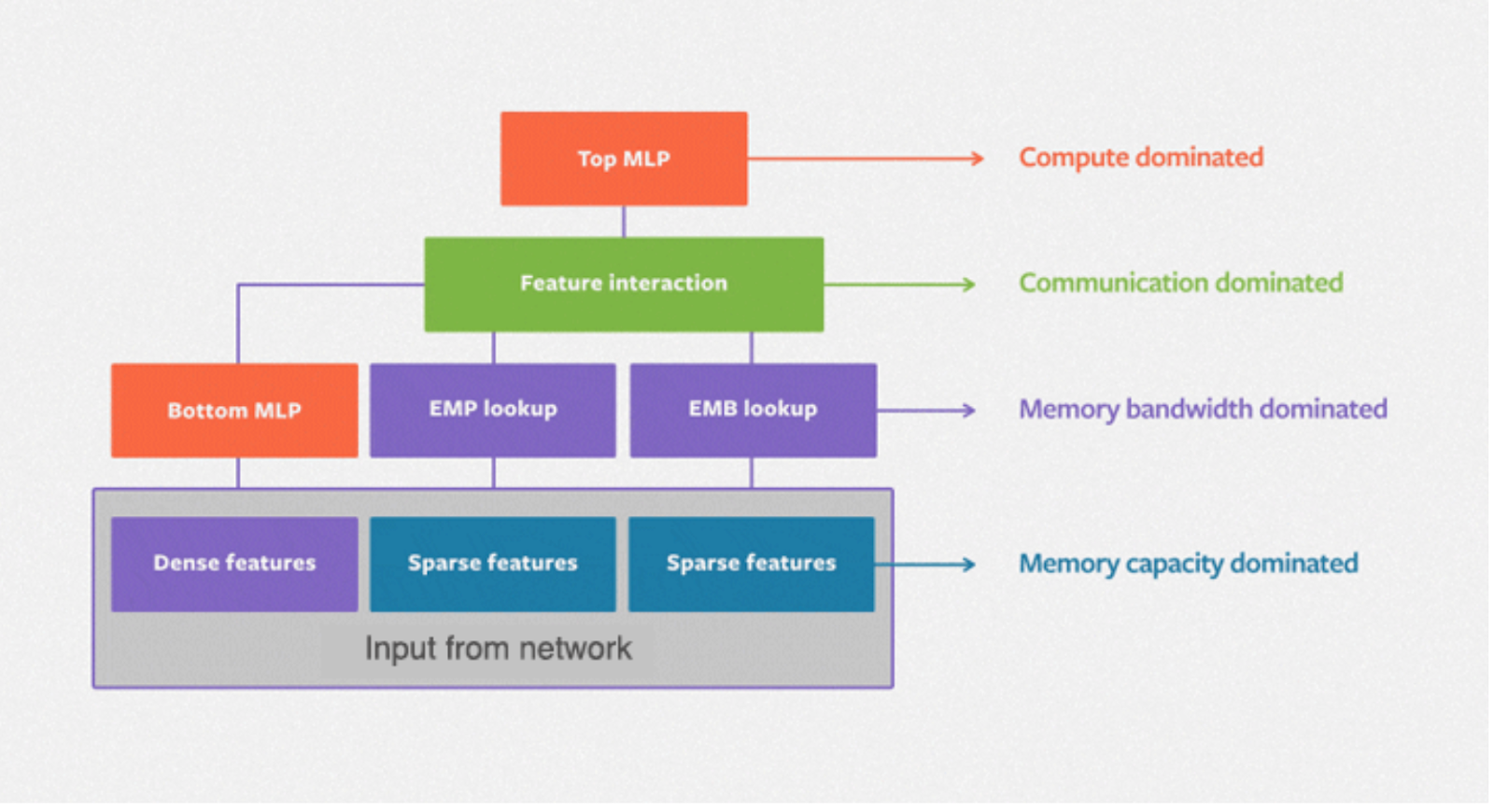 Top MLP

Compute dominated

Feature interaction

Communication dominated

Bottom MLP

EMP lookup

EMB lookup

Memory bandwidth dominated

Dense features

Sparse features

Sparse features

Memory capacity dominated

Input from network